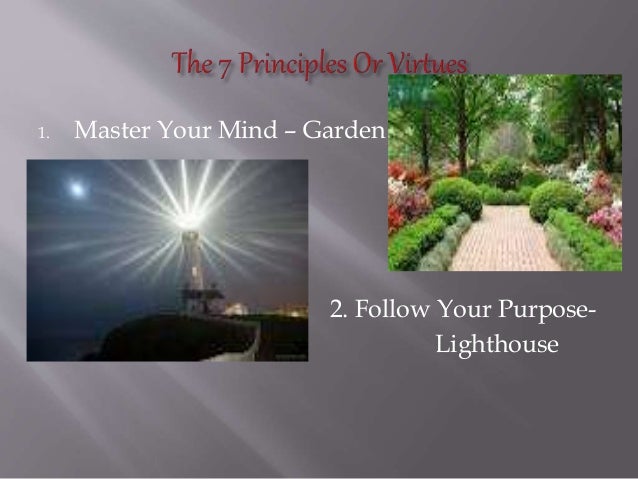 The 7 Principles Or Virtues

1. Master Your Mind – Garden

2. Follow Your Purpose- Lighthouse